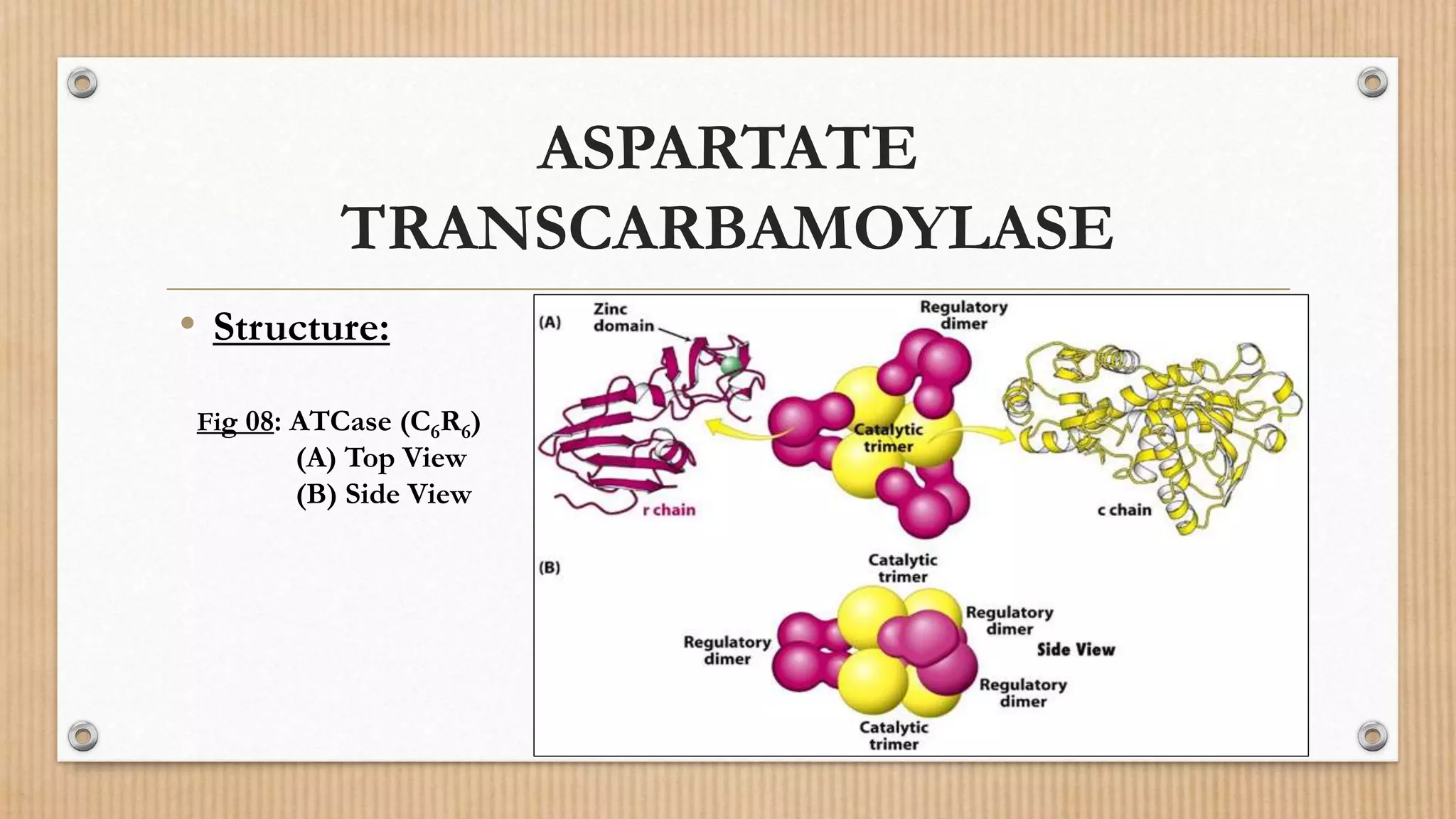 ASPARTATE TRANSCARBAMOYLASE

• Structure:

Fig 08: ATCase ($C_6R_6$)
(A) Top View
(B) Side View

(A)
Zinc domain
Regulatory dimer
Catalytic trimer
r chain
c chain

(B)
Catalytic trimer
Regulatory dimer
Regulatory dimer
Side View
Regulatory dimer
Catalytic trimer